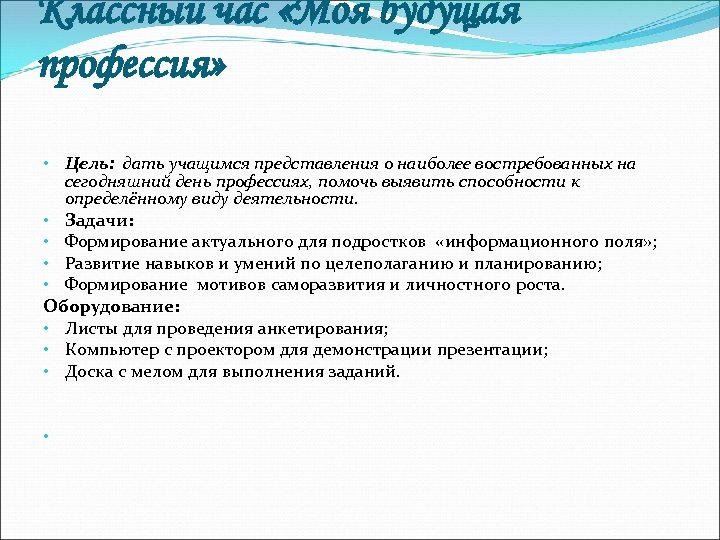 Классный час «Моя будущая профессия»

• Цель: дать учащимся представления о наиболее востребованных на сегодняшний день профессиях, помочь выявить способности к определённому виду деятельности.
• Задачи:
• Формирование актуального для подростков «информационного поля»;
• Развитие навыков и умений по целеполаганию и планированию;
• Формирование мотивов саморазвития и личностного роста.
Оборудование:
• Листы для проведения анкетирования;
• Компьютер с проектором для демонстрации презентации;
• Доска с мелом для выполнения заданий.
•